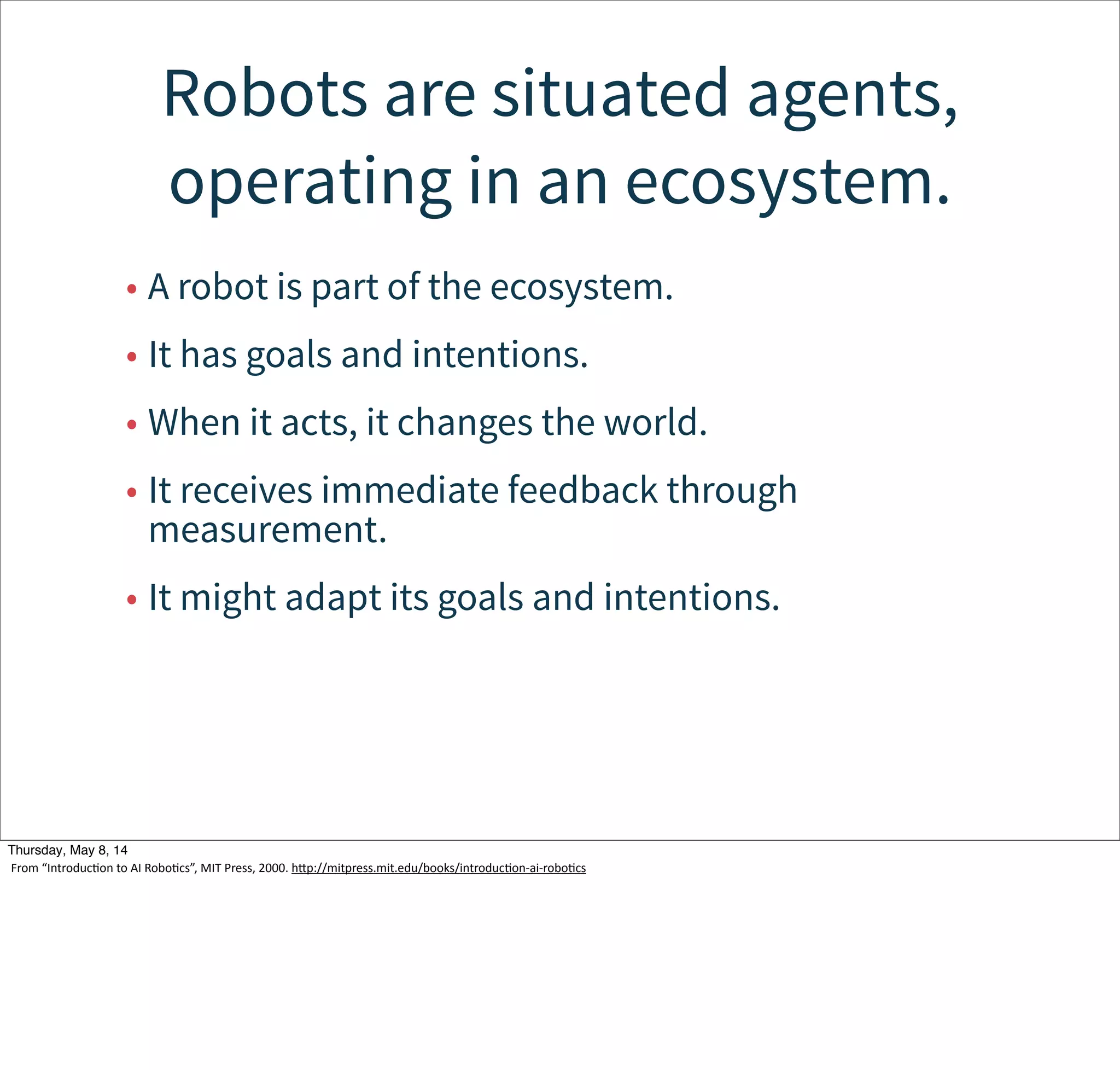 Robots are situated agents, operating in an ecosystem.

• A robot is part of the ecosystem.

• It has goals and intentions.

• When it acts, it changes the world.

• It receives immediate feedback through measurement.

• It might adapt its goals and intentions.

Thursday, May 8, 14

From “Introduction to AI Robotics”, MIT Press, 2000. http://mitpress.mit.edu/books/introduction-ai-robotics